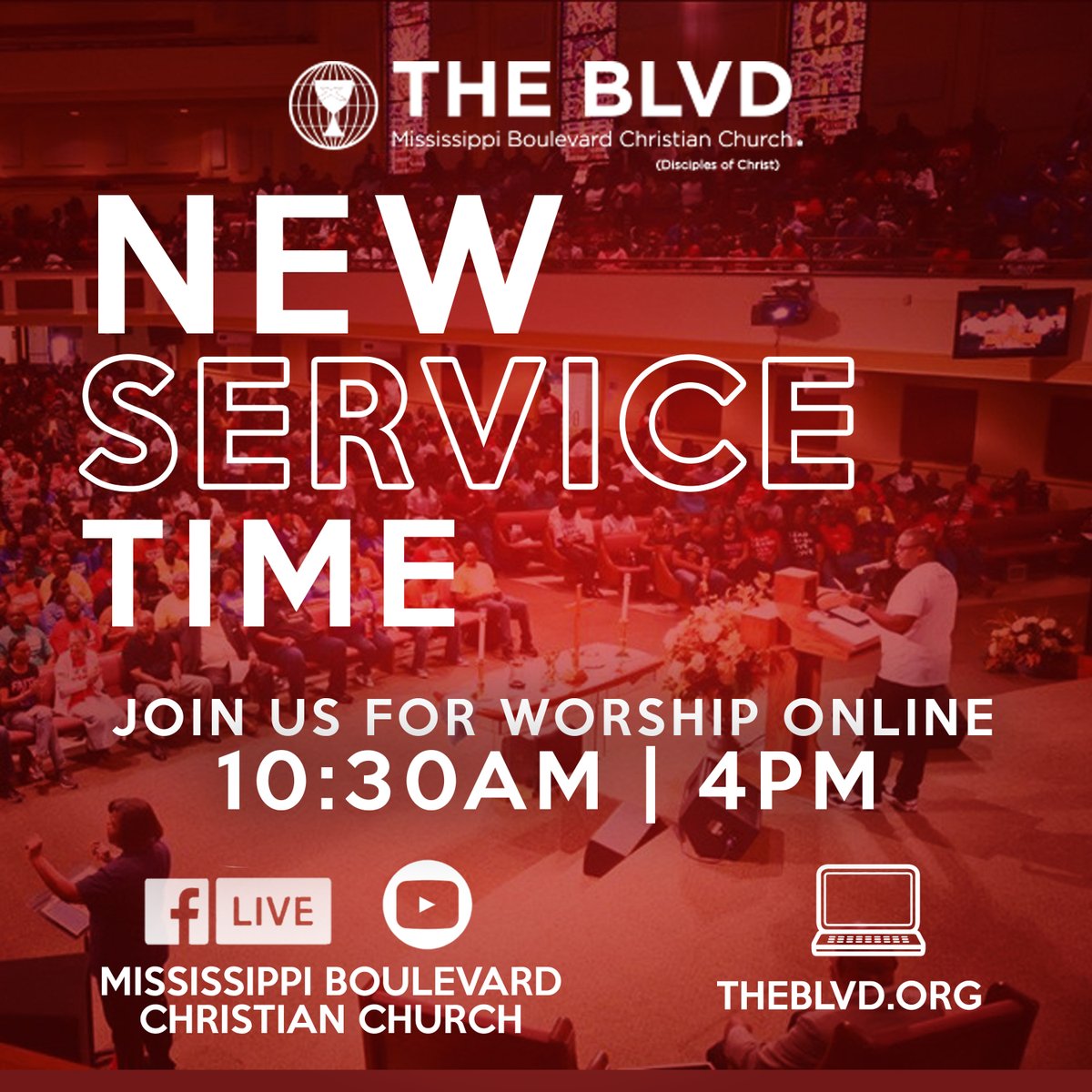 THE BLVD
Mississippi Boulevard Christian Church.
(Disciples of Christ)

NEW
SERVICE
TIME

JOIN US FOR WORSHIP ONLINE
10:30AM | 4PM

f LIVE

MISSISSIPPI BOULEVARD CHRISTIAN CHURCH

THEBLVD.ORG